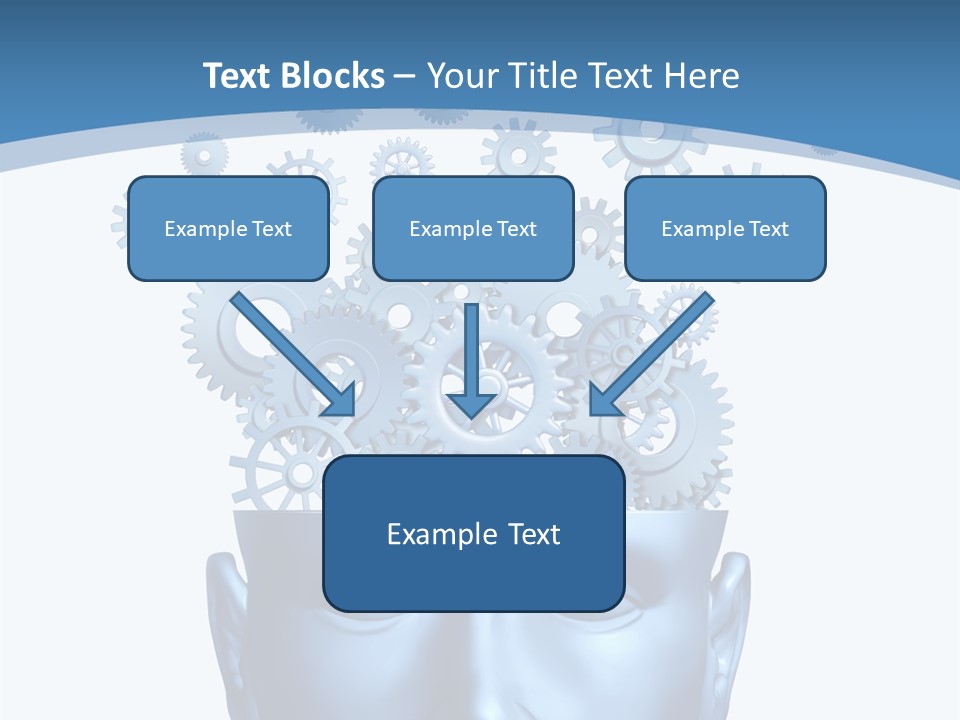 Text Blocks – Your Title Text Here

Example Text

Example Text

Example Text

Example Text